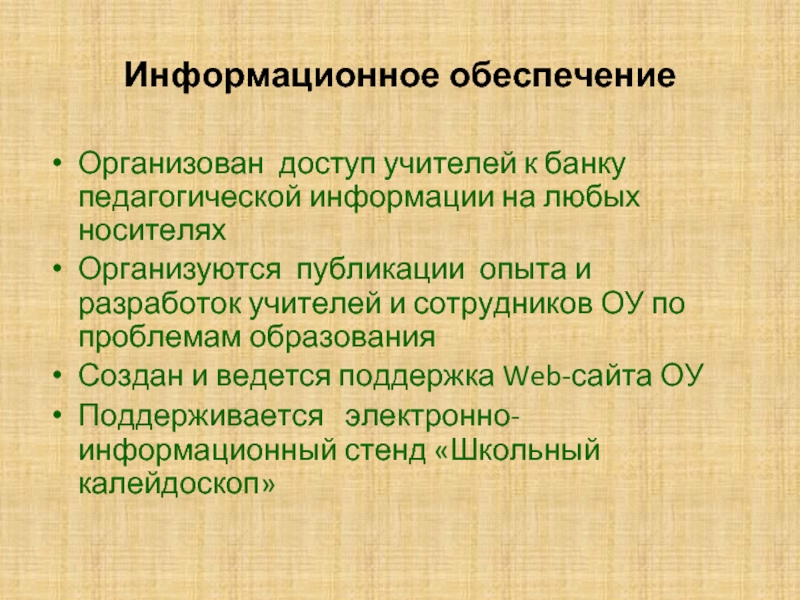 Информационное обеспечение

• Организован доступ учителей к банку педагогической информации на любых носителях
• Организуются публикации опыта и разработок учителей и сотрудников ОУ по проблемам образования
• Создан и ведется поддержка Web-сайта ОУ
• Поддерживается электронно-информационный стенд «Школьный калейдоскоп»